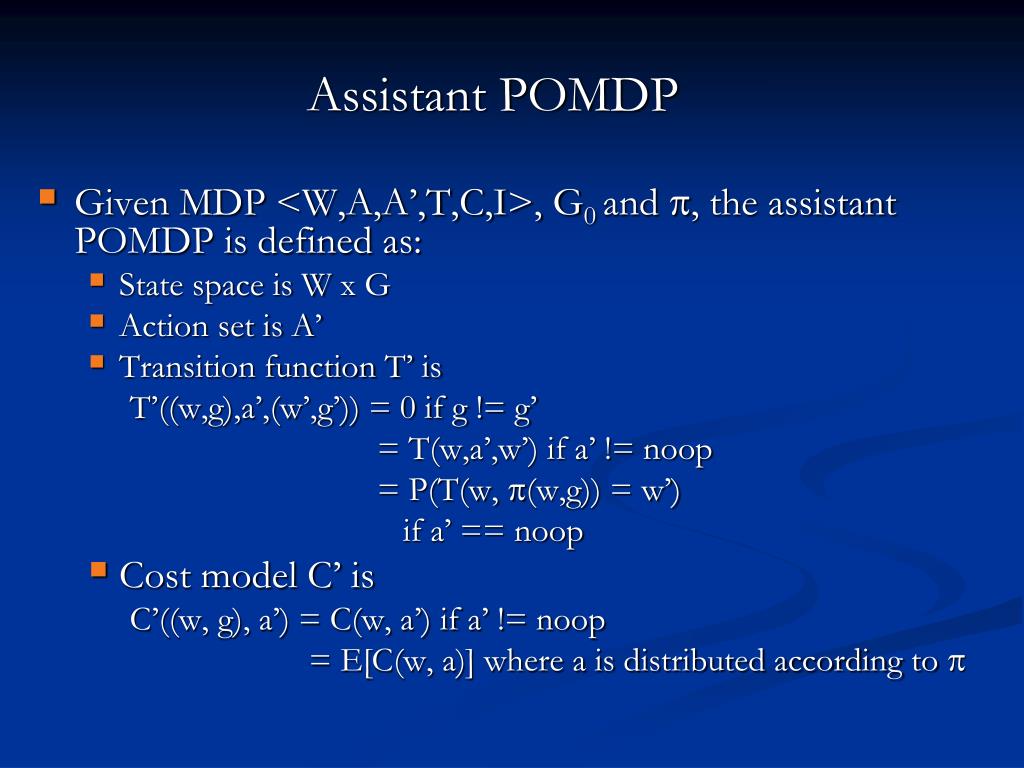 Assistant POMDP

Given MDP <W,A,A’,T,C,I>, $G_0$ and $\pi$, the assistant POMDP is defined as:

State space is W x G

Action set is A’

Transition function T’ is

T’((w,g),a’,(w’,g’)) = 0 if g != g’

= T(w,a’,w’) if a’ != noop

= P(T(w, $\pi$(w,g)) = w’)

if a’ == noop

Cost model C’ is

C’((w, g), a’) = C(w, a’) if a’ != noop

= E[C(w, a)] where a is distributed according to $\pi$